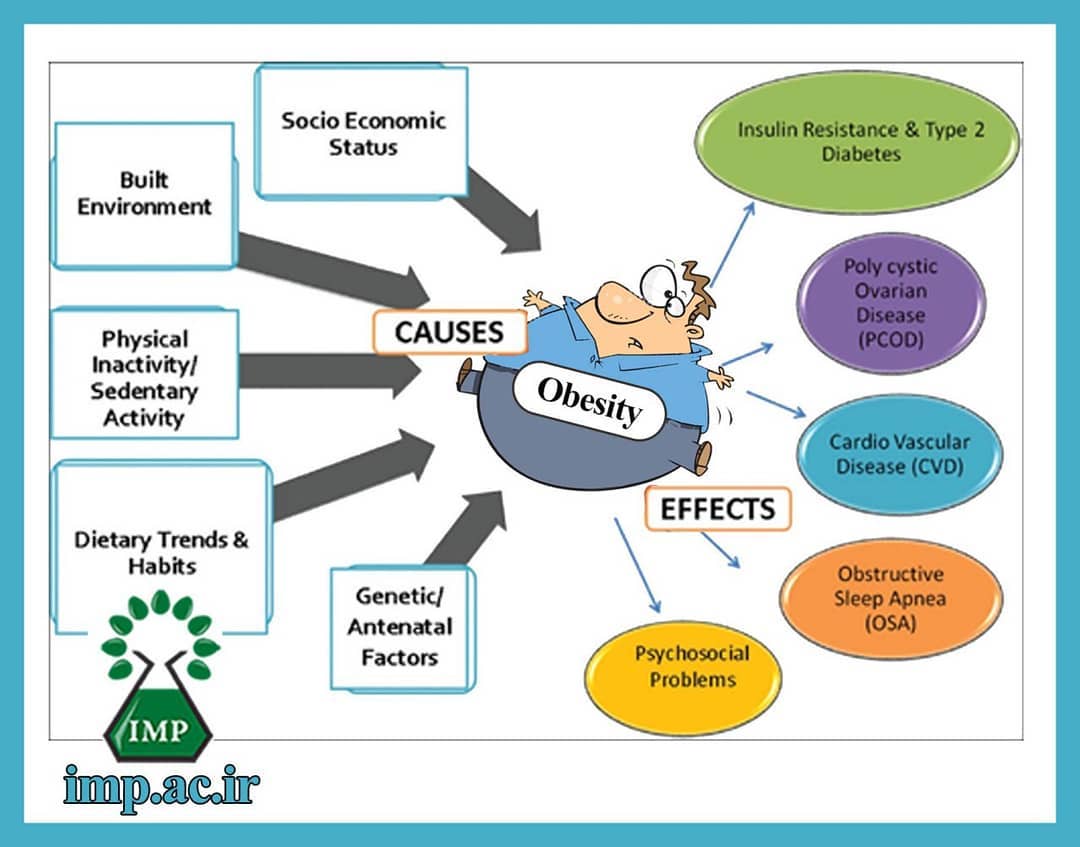 Socio Economic Status

Built Environment

Physical Inactivity/ Sedentary Activity

Dietary Trends & Habits

Genetic/ Antenatal Factors

CAUSES

Obesity

EFFECTS

Insulin Resistance & Type 2 Diabetes

Poly cystic Ovarian Disease (PCOD)

Cardio Vascular Disease (CVD)

Obstructive Sleep Apnea (OSA)

Psychosocial Problems

IMP

imp.ac.ir